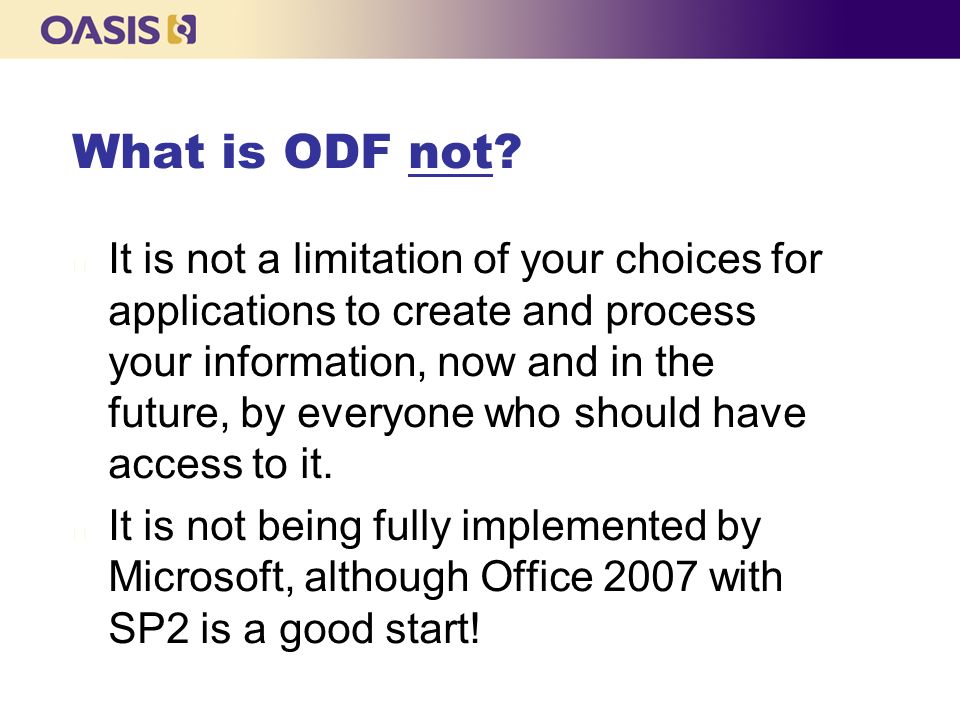 OASIS

What is ODF not?

It is not a limitation of your choices for applications to create and process your information, now and in the future, by everyone who should have access to it.

It is not being fully implemented by Microsoft, although Office 2007 with SP2 is a good start!